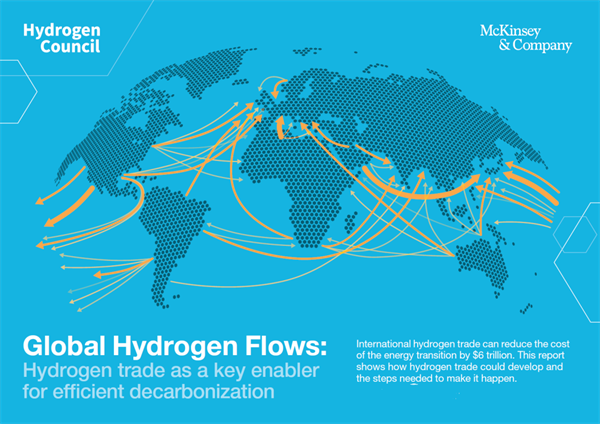 Hydrogen Council

McKinsey & Company

Global Hydrogen Flows:
Hydrogen trade as a key enabler for efficient decarbonization

International hydrogen trade can reduce the cost of the energy transition by $6 trillion. This report shows how hydrogen trade could develop and the steps needed to make it happen.